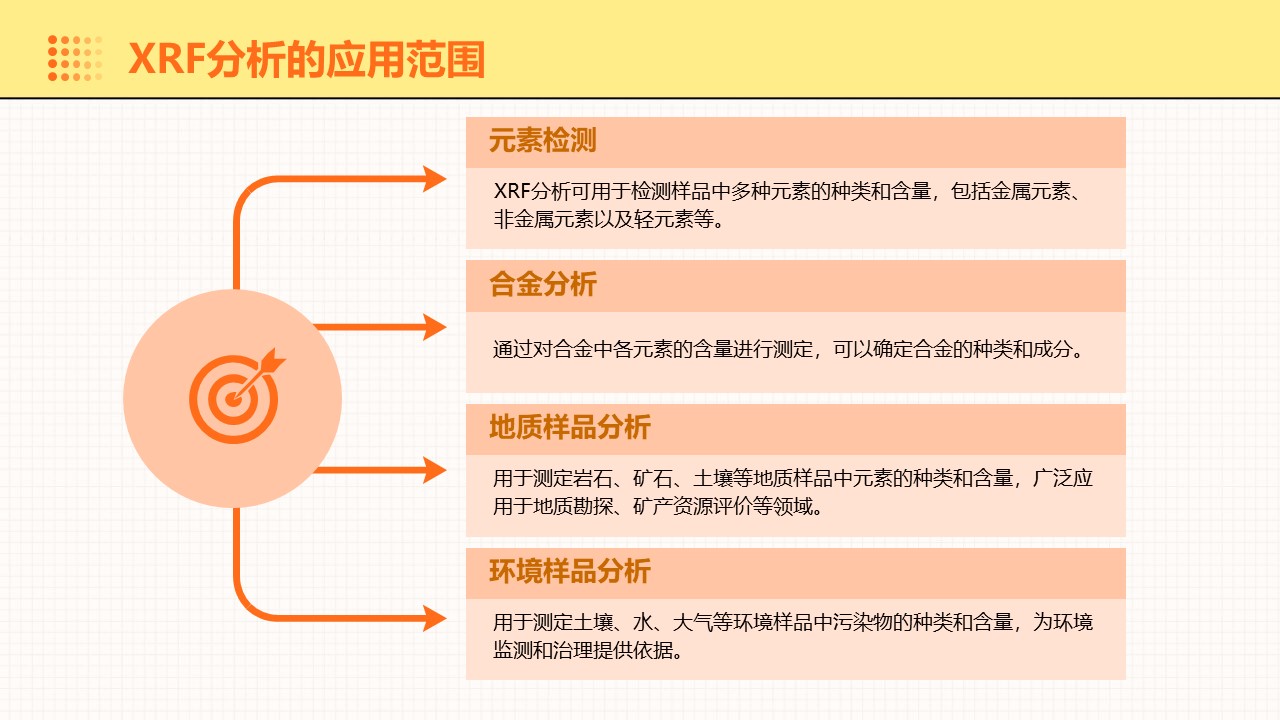 XRF分析的应用范围

元素检测

XRF分析可用于检测样品中多种元素的种类和含量，包括金属元素、非金属元素以及轻元素等。

合金分析

通过对合金中各元素的含量进行测定，可以确定合金的种类和成分。

地质样品分析

用于测定岩石、矿石、土壤等地质样品中元素的种类和含量，广泛应用于地质勘探、矿产资源评价等领域。

环境样品分析

用于测定土壤、水、大气等环境样品中污染物的种类和含量，为环境监测和治理提供依据。